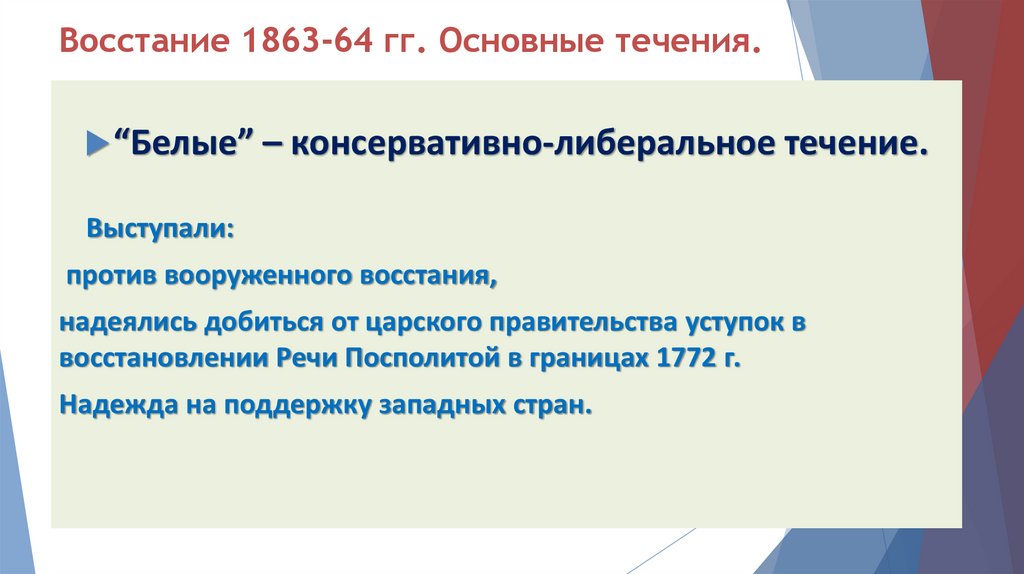 Восстание 1863-64 гг. Основные течения.

“Белые” – консервативно-либеральное течение.

Выступали:

против вооруженного восстания,

надеялись добиться от царского правительства уступок в восстановлении Речи Посполитой в границах 1772 г.

Надежда на поддержку западных стран.